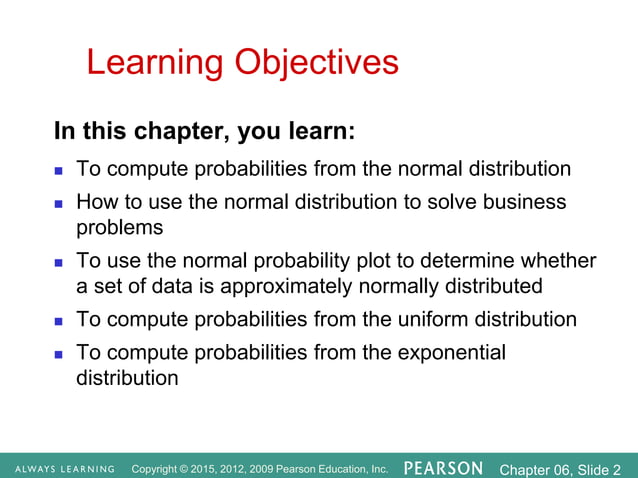 Learning Objectives

In this chapter, you learn:

- To compute probabilities from the normal distribution
- How to use the normal distribution to solve business problems
- To use the normal probability plot to determine whether a set of data is approximately normally distributed
- To compute probabilities from the uniform distribution
- To compute probabilities from the exponential distribution

ALWAYS LEARNING Copyright © 2015, 2012, 2009 Pearson Education, Inc. PEARSON Chapter 06, Slide 2